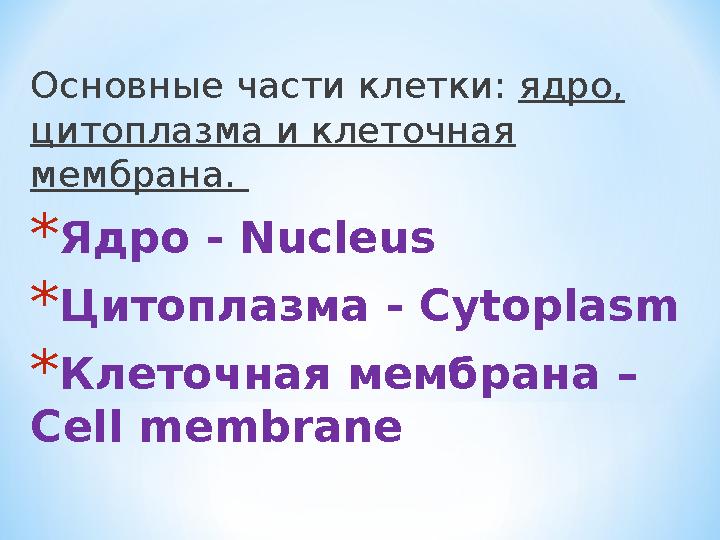 Основные части клетки: ядро, цитоплазма и клеточная мембрана.

*Ядро - Nucleus

*Цитоплазма - Cytoplasm

*Клеточная мембрана – Cell membrane